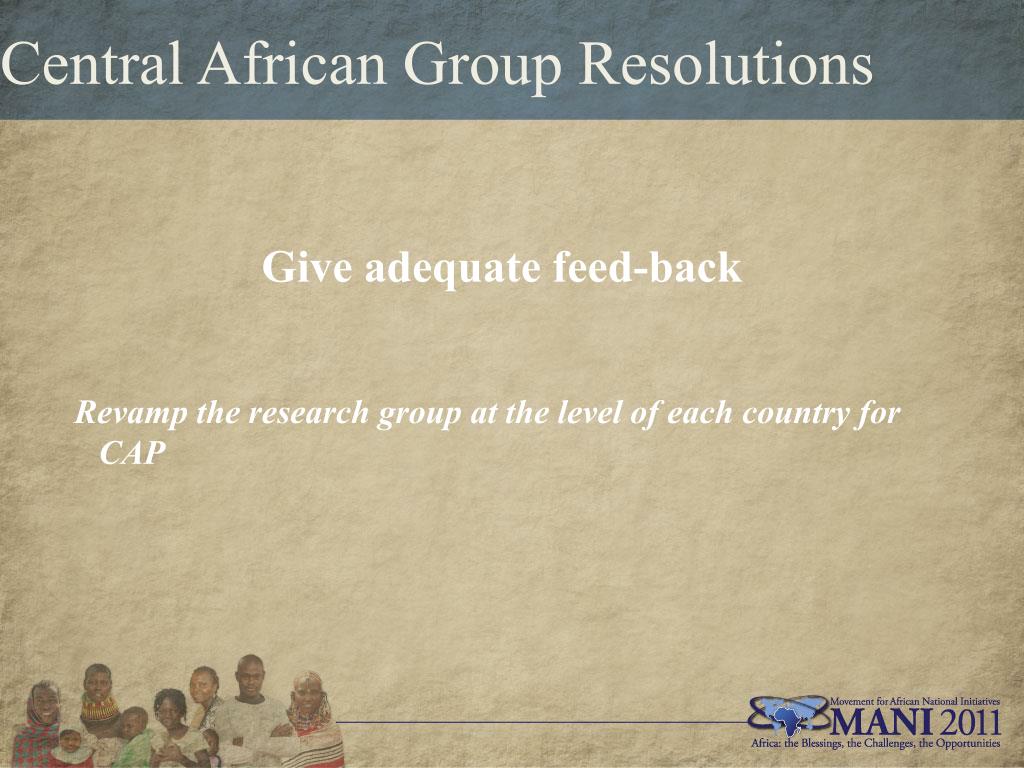 Central African Group Resolutions

Give adequate feed-back

Revamp the research group at the level of each country for CAP

Movement for African National Initiatives
MANI 2011
Africa: the Blessings, the Challenges, the Opportunities